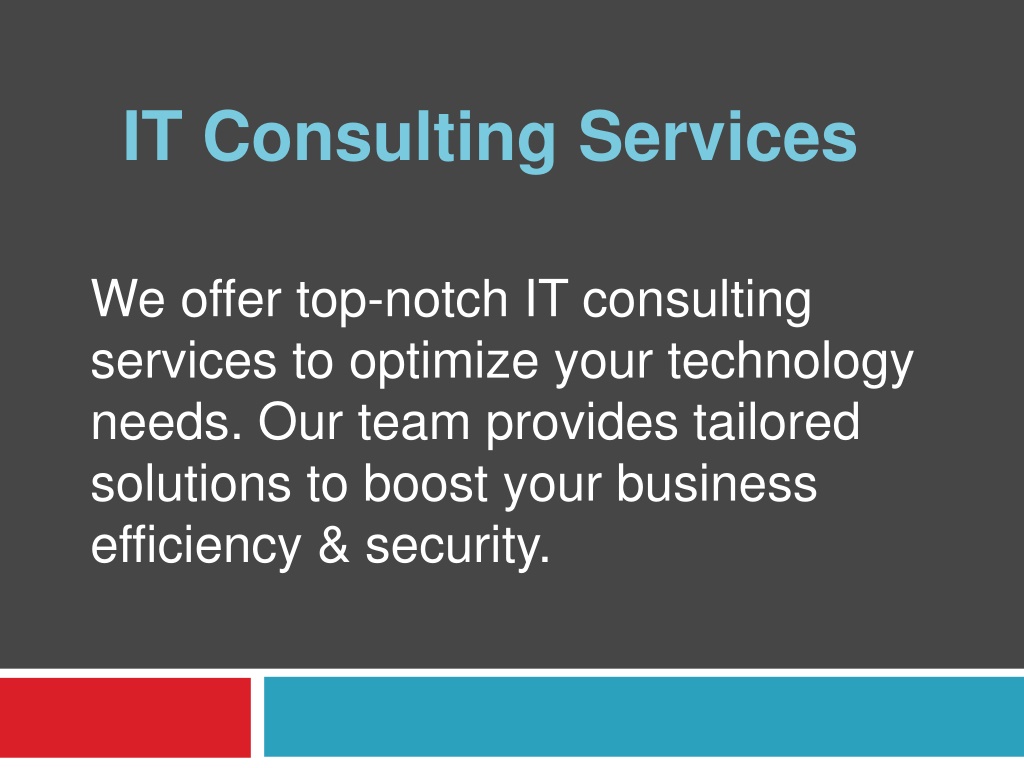 IT Consulting Services

We offer top-notch IT consulting services to optimize your technology needs. Our team provides tailored solutions to boost your business efficiency & security.